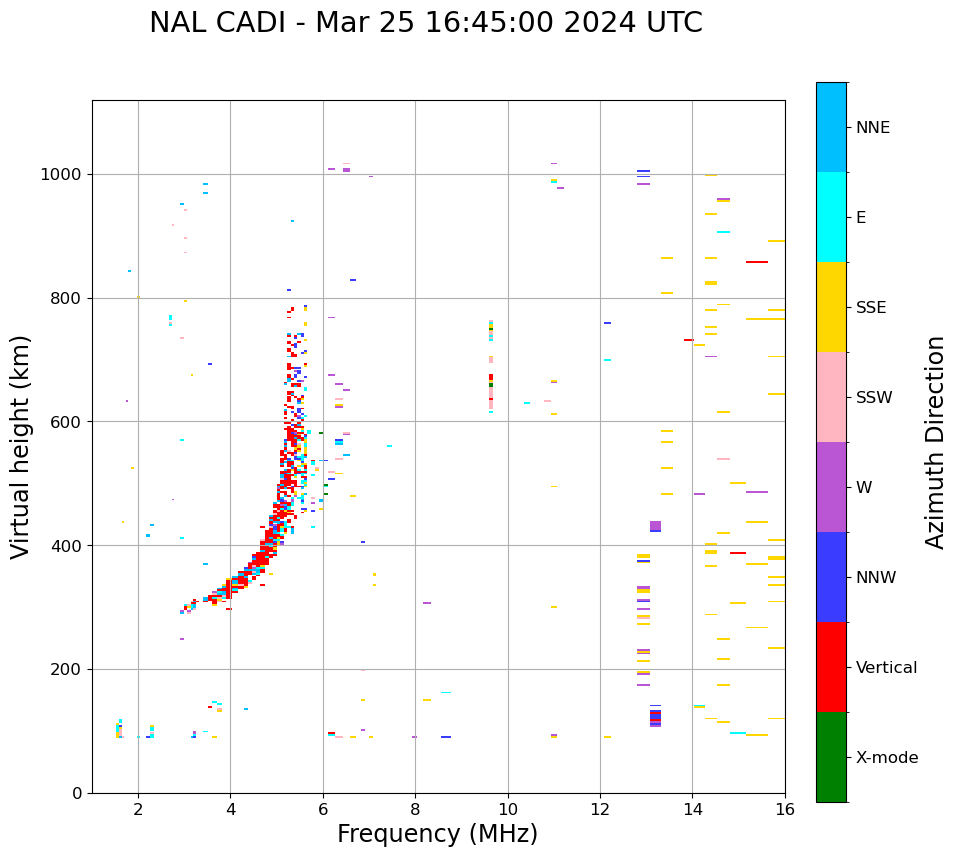 NAL CADI - Mar 25 16:45:00 2024 UTC

Virtual height (km)

1000
800
600
400
200
0

2
4
6
8
10
12
14
16

Frequency (MHz)

NNE
E
SSE
SSW
W
NNW
Vertical
X-mode

Azimuth Direction